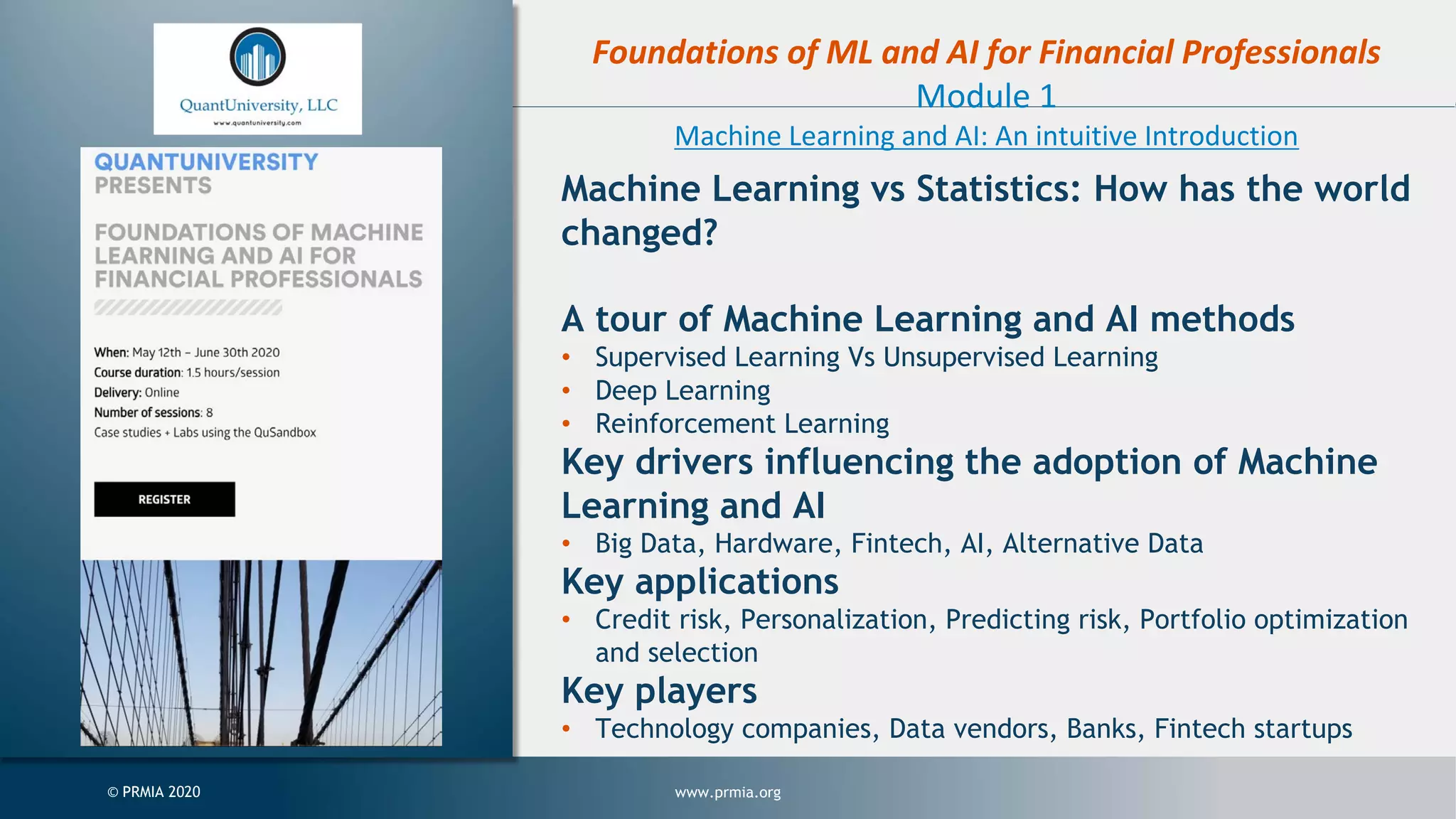 QuantUniversity, LLC
www.quantuniversity.com

QUANTUNIVERSITY PRESENTS

FOUNDATIONS OF MACHINE LEARNING AND AI FOR FINANCIAL PROFESSIONALS

When: May 12th – June 30th 2020
Course duration: 1.5 hours/session
Delivery: Online
Number of sessions: 8
Case studies + Labs using the QuSandbox

REGISTER

Foundations of ML and AI for Financial Professionals
Module 1
Machine Learning and AI: An intuitive Introduction

Machine Learning vs Statistics: How has the world changed?

A tour of Machine Learning and AI methods
• Supervised Learning Vs Unsupervised Learning
• Deep Learning
• Reinforcement Learning
Key drivers influencing the adoption of Machine Learning and AI
• Big Data, Hardware, Fintech, AI, Alternative Data
Key applications
• Credit risk, Personalization, Predicting risk, Portfolio optimization and selection
Key players
• Technology companies, Data vendors, Banks, Fintech startups

© PRMIA 2020
www.prmia.org